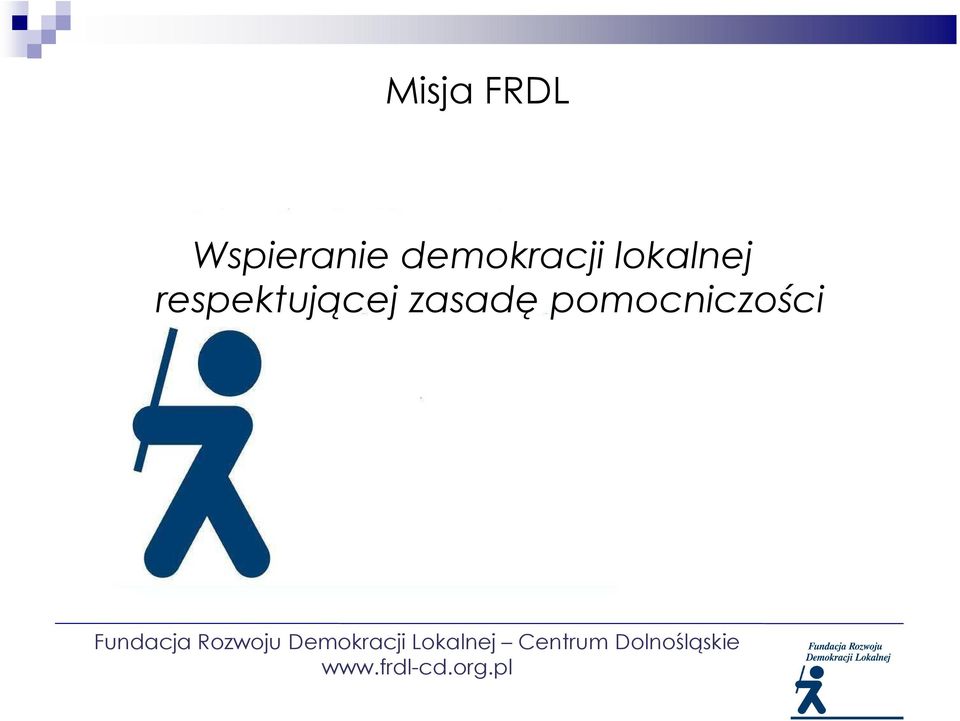 Misja FRDL

Wspieranie demokracji lokalnej respektującej zasadę pomocniczości

Fundacja Rozwoju Demokracji Lokalnej – Centrum Dolnośląskie
www.frdl-cd.org.pl

Fundacja Rozwoju Demokracji Lokalnej